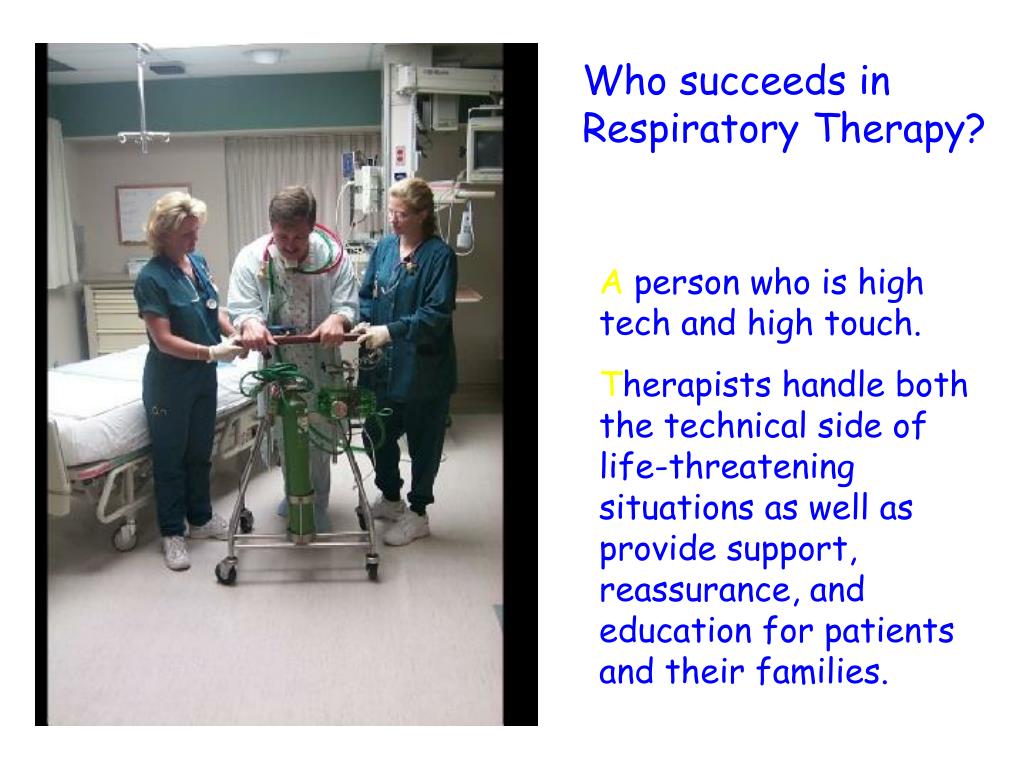 Who succeeds in Respiratory Therapy?

A person who is high tech and high touch.

Therapists handle both the technical side of life-threatening situations as well as provide support, reassurance, and education for patients and their families.